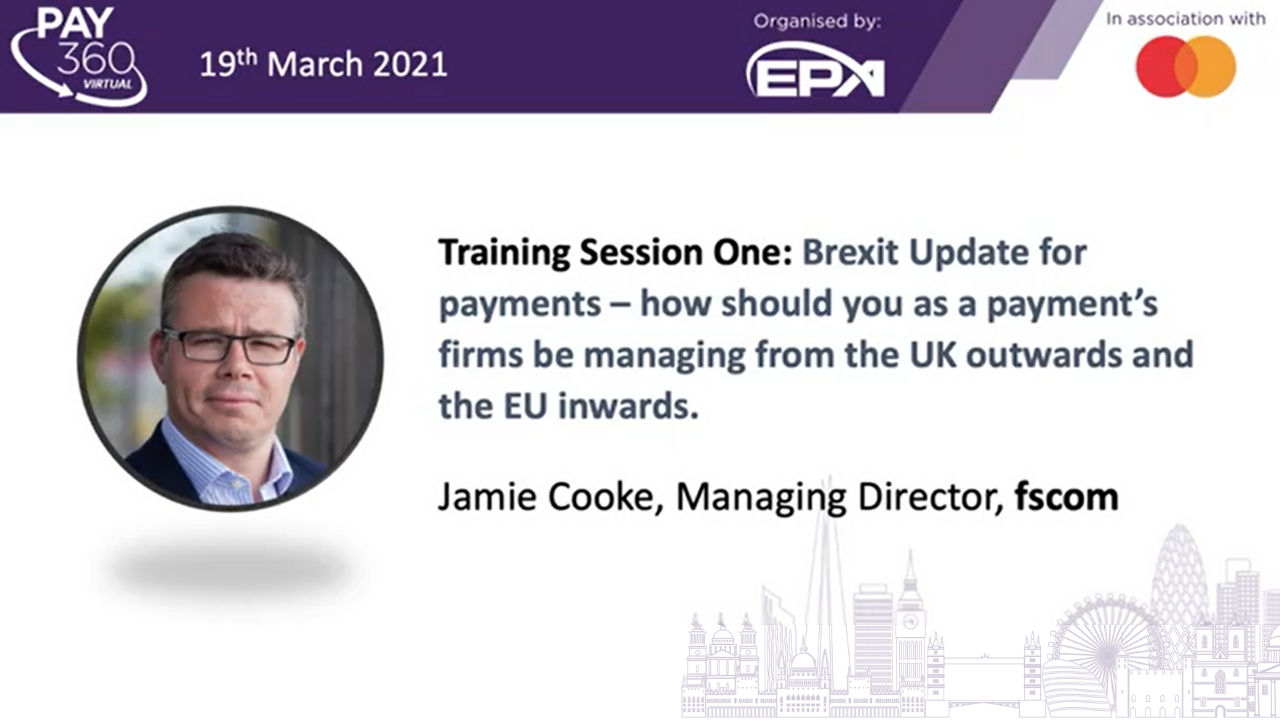 PAY 360 VIRTUAL

19th March 2021

Organised by:
EPA

In association with

Training Session One: Brexit Update for payments – how should you as a payment's firms be managing from the UK outwards and the EU inwards.

Jamie Cooke, Managing Director, fscom